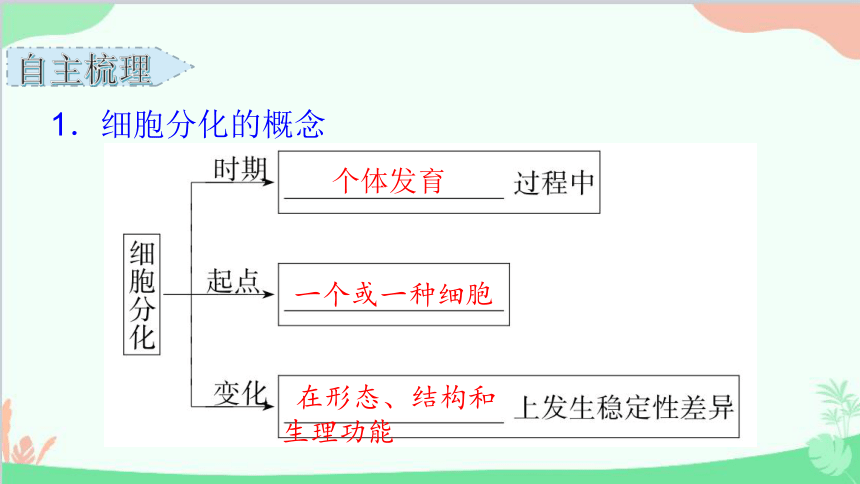 自主梳理

1．细胞分化的概念

细胞分化

时期 个体发育 过程中

起点 一个或一种细胞

变化 在形态、结构和生理功能 上发生稳定性差异